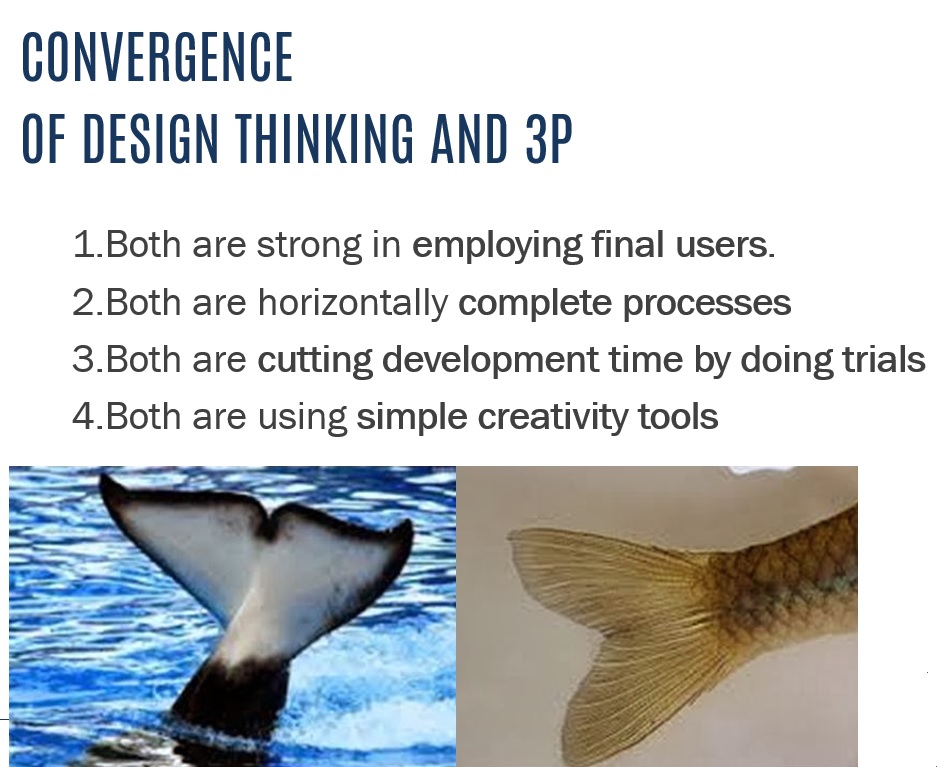 CONVERGENCE
OF DESIGN THINKING AND 3P

1.Both are strong in employing final users.
2.Both are horizontally complete processes
3.Both are cutting development time by doing trials
4.Both are using simple creativity tools